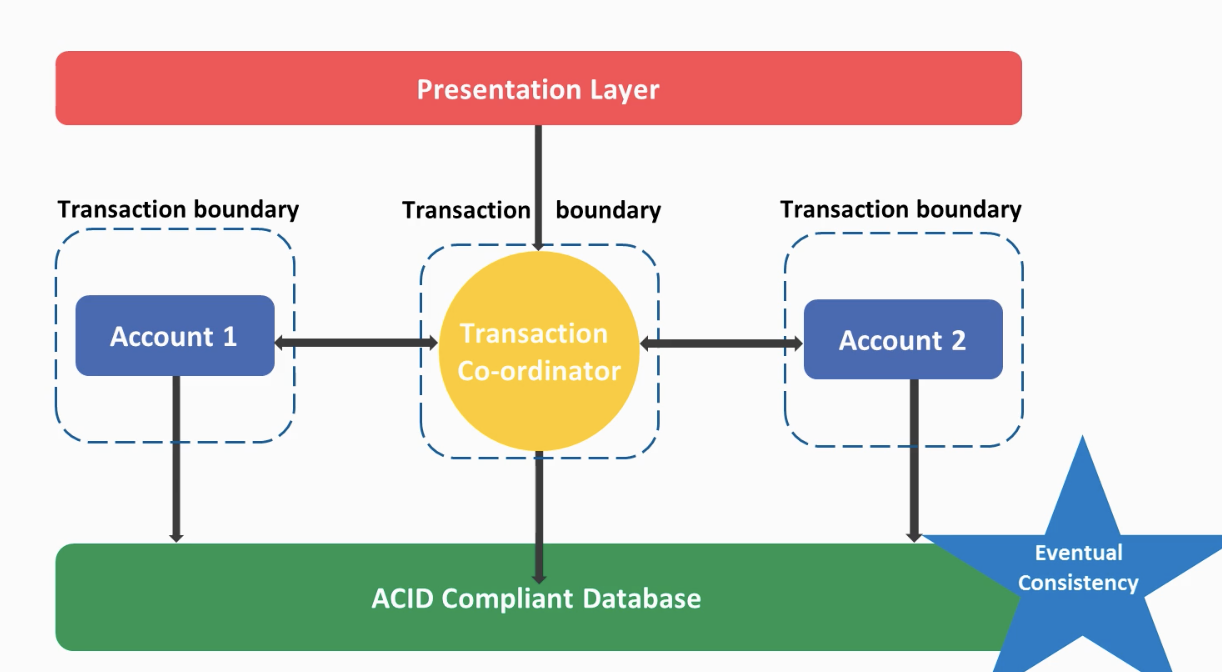 Presentation Layer

Transaction boundary

Transaction boundary

Transaction boundary

Account 1

Transaction Co-ordinator

Account 2

ACID Compliant Database

Eventual Consistency